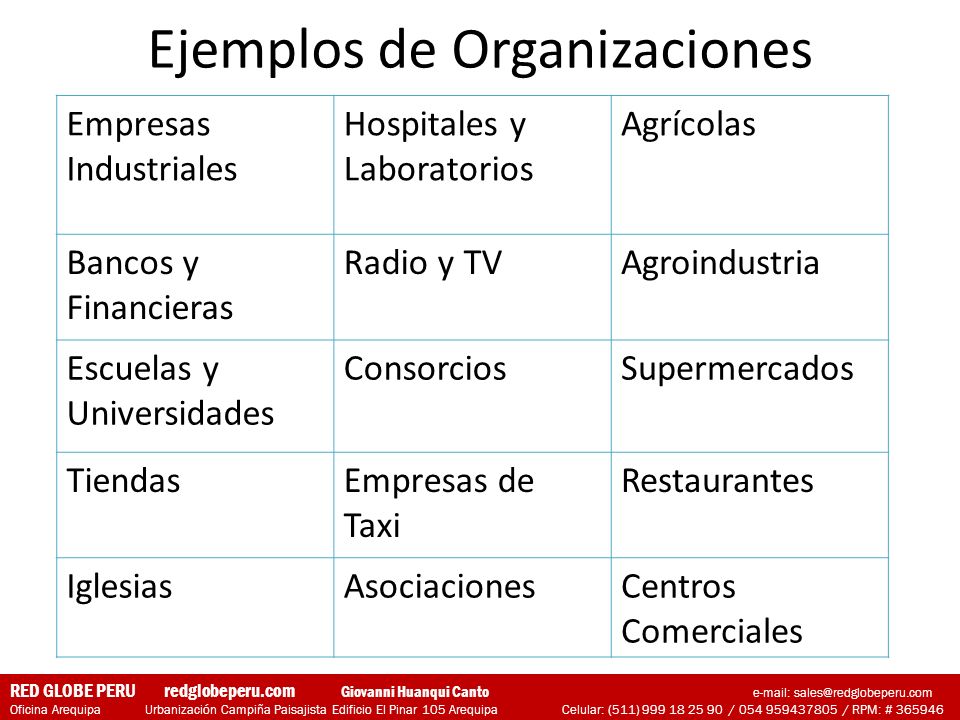 Ejemplos de Organizaciones

| Empresas Industriales | Hospitales y Laboratorios | Agrícolas |
|---|---|---|
| Bancos y Financieras | Radio y TV | Agroindustria |
| Escuelas y Universidades | Consorcios | Supermercados |
| Tiendas | Empresas de Taxi | Restaurantes |
| Iglesias | Asociaciones | Centros Comerciales |

RED GLOBE PERU redglobeperu.com Giovanni Huanqui Canto e-mail: sales@redglobeperu.com
Oficina Arequipa Urbanización Campiña Paisajista Edificio El Pinar 105 Arequipa Celular: (511) 999 18 25 90 / 054 959437805 / RPM: # 365946